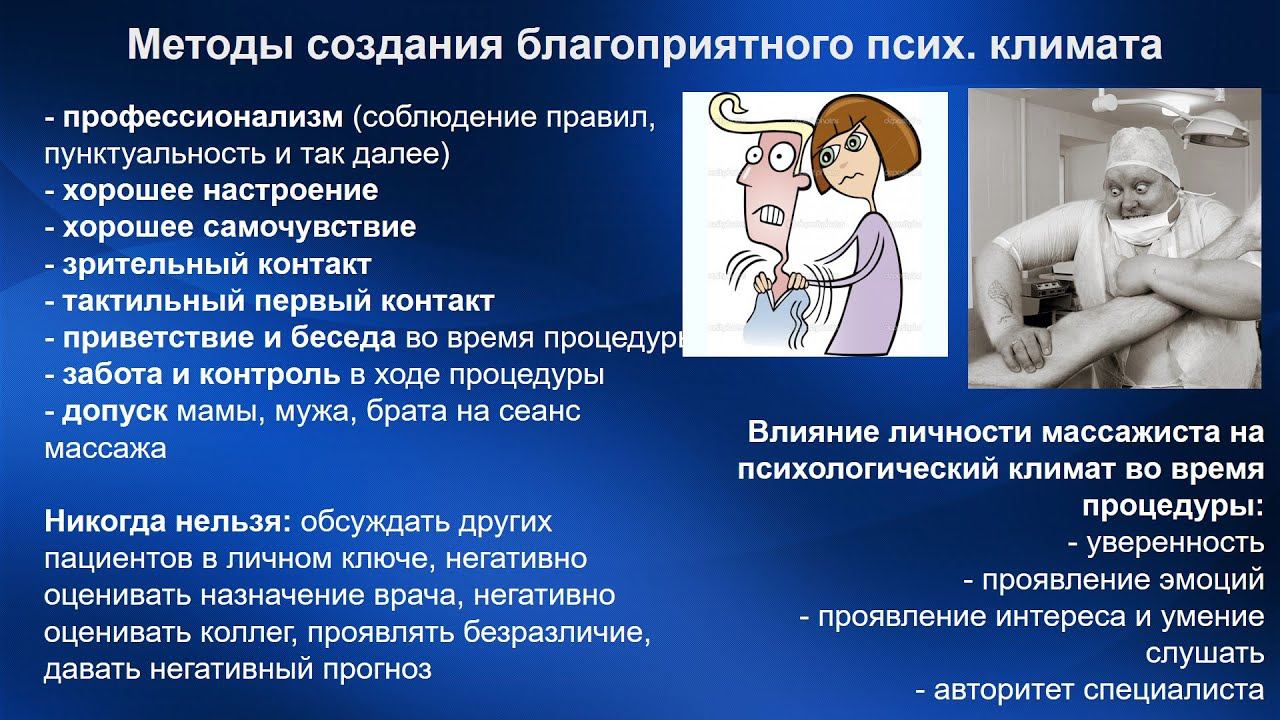 Методы создания благоприятного псих. климата

- профессионализм (соблюдение правил, пунктуальность и так далее)
- хорошее настроение
- хорошее самочувствие
- зрительный контакт
- тактильный первый контакт
- приветствие и беседа во время процедуры
- забота и контроль в ходе процедуры
- допуск мамы, мужа, брата на сеанс массажа

Никогда нельзя: обсуждать других пациентов в личном ключе, негативно оценивать назначение врача, негативно оценивать коллег, проявлять безразличие, давать негативный прогноз

Влияние личности массажиста на психологический климат во время процедуры:
- уверенность
- проявление эмоций
- проявление интереса и умение слушать
- авторитет специалиста